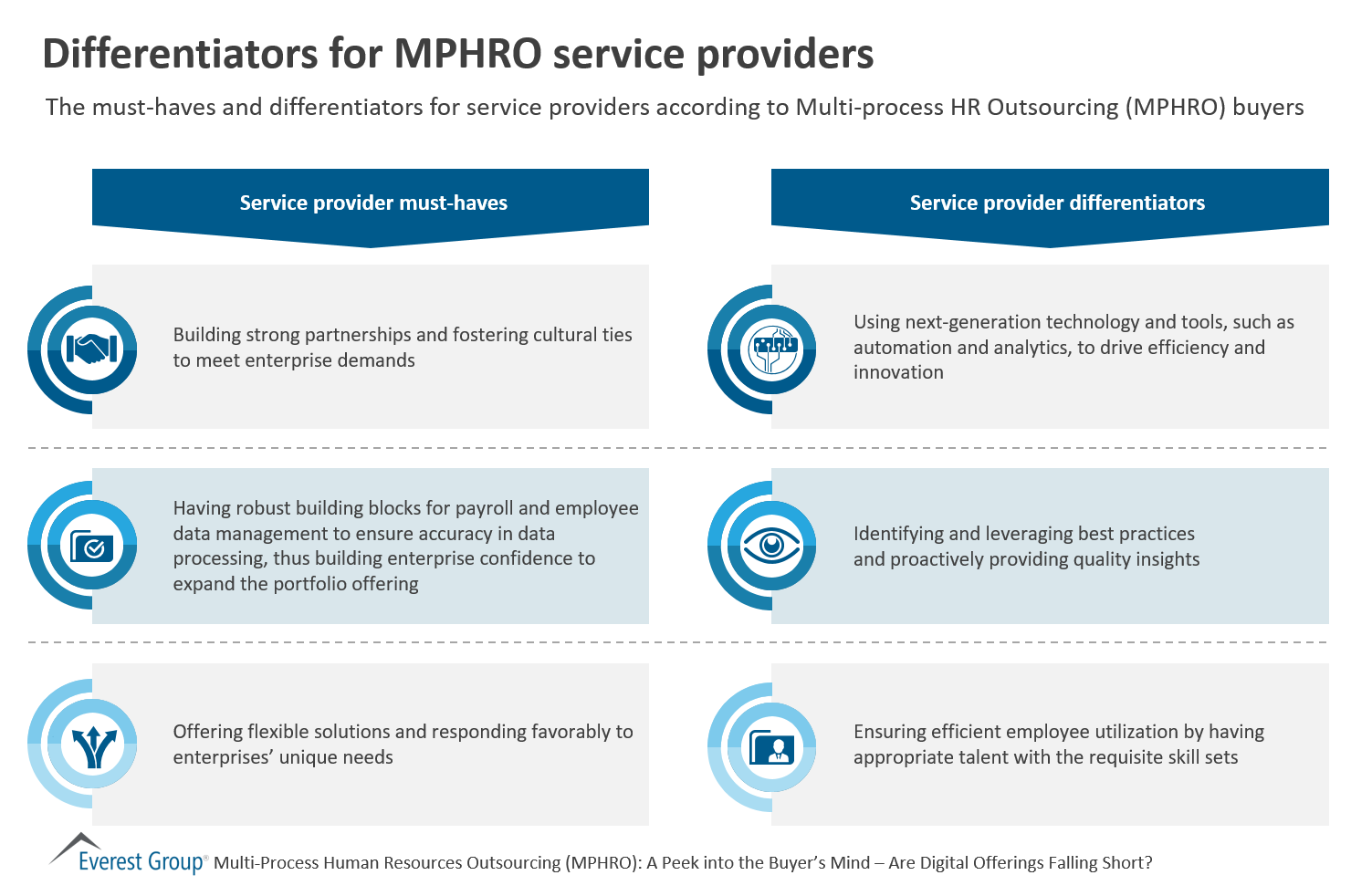 Differentiators for MPHRO service providers

The must-haves and differentiators for service providers according to Multi-process HR Outsourcing (MPHRO) buyers

Service provider must-haves

Building strong partnerships and fostering cultural ties to meet enterprise demands

Having robust building blocks for payroll and employee data management to ensure accuracy in data processing, thus building enterprise confidence to expand the portfolio offering

Offering flexible solutions and responding favorably to enterprises' unique needs

Service provider differentiators

Using next-generation technology and tools, such as automation and analytics, to drive efficiency and innovation

Identifying and leveraging best practices and proactively providing quality insights

Ensuring efficient employee utilization by having appropriate talent with the requisite skill sets

Everest Group® Multi-Process Human Resources Outsourcing (MPHRO): A Peek into the Buyer's Mind – Are Digital Offerings Falling Short?